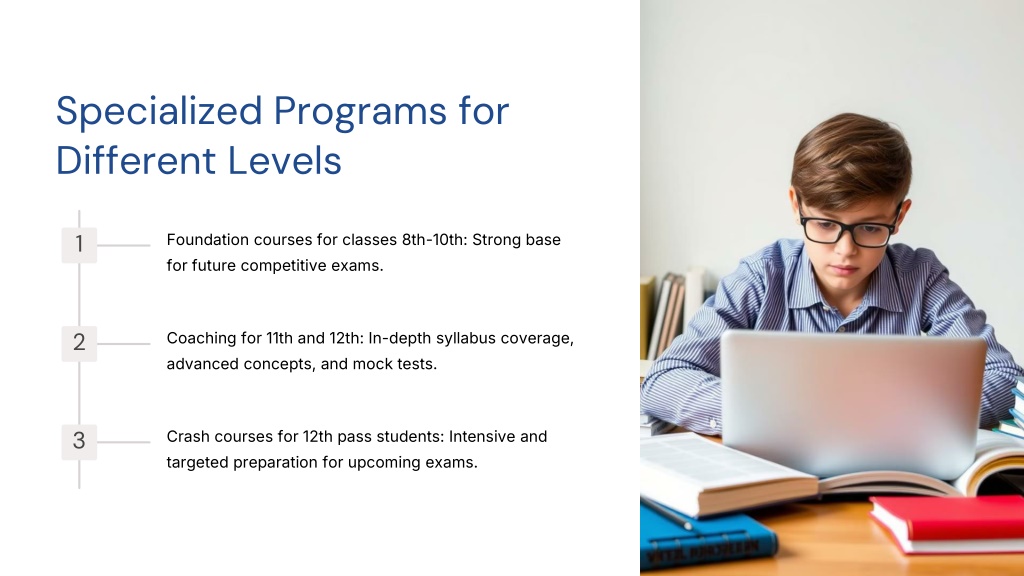 Specialized Programs for Different Levels

1

Foundation courses for classes 8th-10th: Strong base for future competitive exams.

2

Coaching for 11th and 12th: In-depth syllabus coverage, advanced concepts, and mock tests.

3

Crash courses for 12th pass students: Intensive and targeted preparation for upcoming exams.